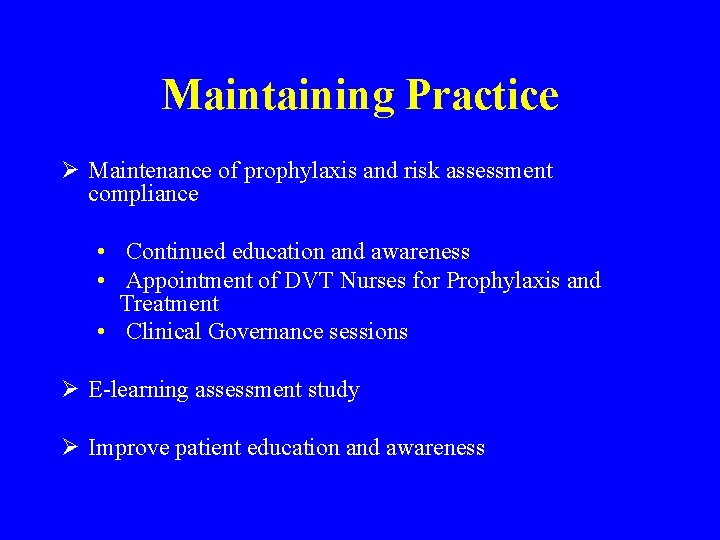 Maintaining Practice

➢ Maintenance of prophylaxis and risk assessment compliance

• Continued education and awareness
• Appointment of DVT Nurses for Prophylaxis and Treatment
• Clinical Governance sessions

➢ E-learning assessment study

➢ Improve patient education and awareness